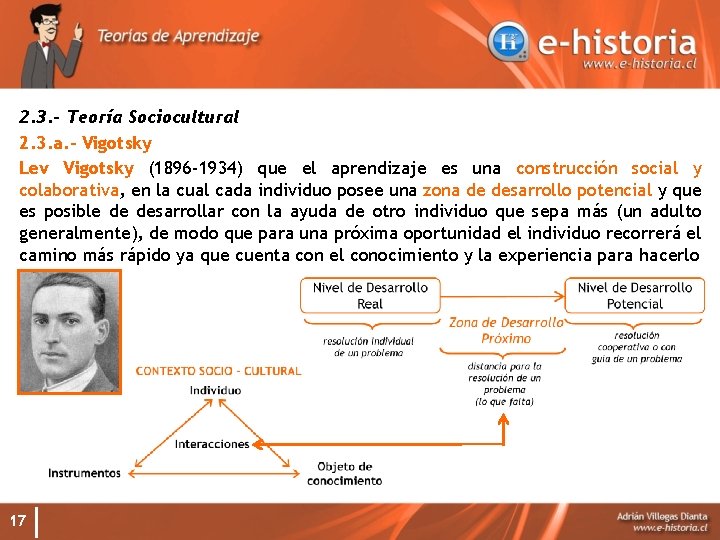 Teorías de Aprendizaje

e-historia
www.e-historia.cl

2.3.- Teoría Sociocultural

2.3.a.- Vigotsky

Lev Vigotsky (1896-1934) que el aprendizaje es una construcción social y colaborativa, en la cual cada individuo posee una zona de desarrollo potencial y que es posible de desarrollar con la ayuda de otro individuo que sepa más (un adulto generalmente), de modo que para una próxima oportunidad el individuo recorrerá el camino más rápido ya que cuenta con el conocimiento y la experiencia para hacerlo

Nivel de Desarrollo Real

resolución individual de un problema

Zona de Desarrollo Próximo

distancia para la resolución de un problema (lo que falta)

Nivel de Desarrollo Potencial

resolución cooperativa o con guía de un problema

CONTEXTO SOCIO - CULTURAL

Individuo

Interacciones

Instrumentos

Objeto de conocimiento

17

Adrián Villegas Dianta
www.e-historia.cl